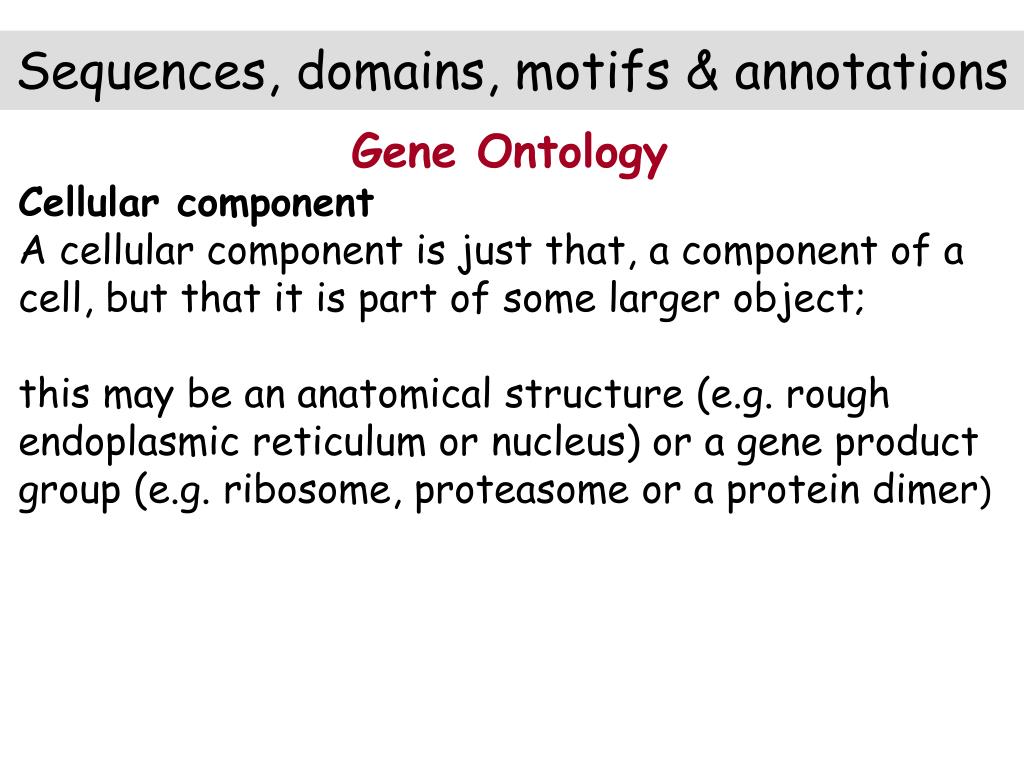 Sequences, domains, motifs & annotations

Gene Ontology

Cellular component
A cellular component is just that, a component of a cell, but that it is part of some larger object;

this may be an anatomical structure (e.g. rough endoplasmic reticulum or nucleus) or a gene product group (e.g. ribosome, proteasome or a protein dimer)